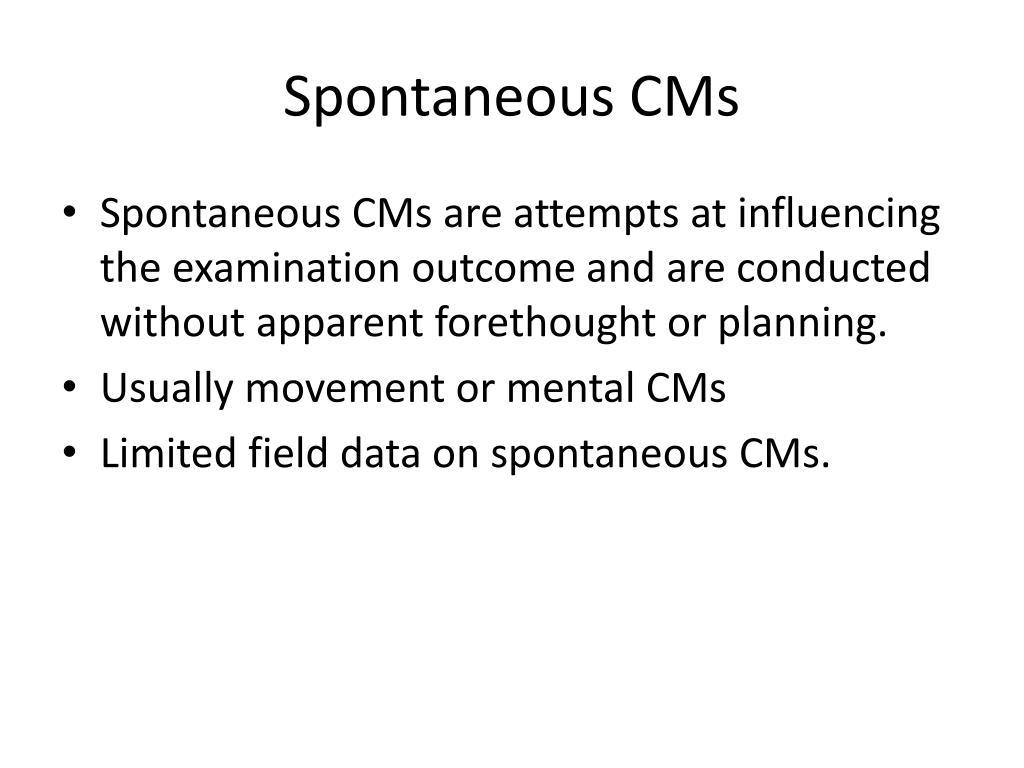 Spontaneous CMs

• Spontaneous CMs are attempts at influencing the examination outcome and are conducted without apparent forethought or planning.
• Usually movement or mental CMs
• Limited field data on spontaneous CMs.